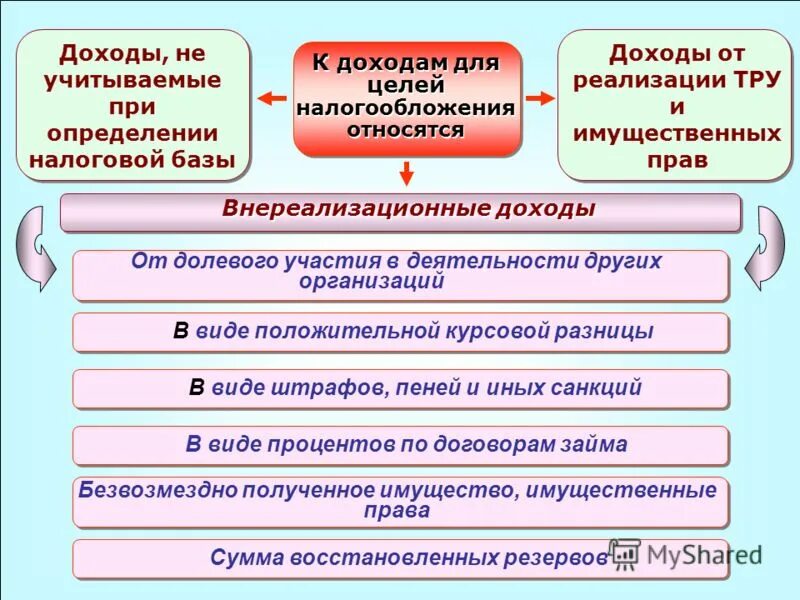 Доходы, не учитываемые при определении налоговой базы

К доходам для целей налогообложения относятся

Доходы от реализации ТРУ и имущественных прав

Внереализационные доходы

От долевого участия в деятельности других организаций

В виде положительной курсовой разницы

В виде штрафов, пеней и иных санкций

В виде процентов по договорам займа

Безвозмездно полученное имущество, имущественные права

Сумма восстановленных резервов

MyShared